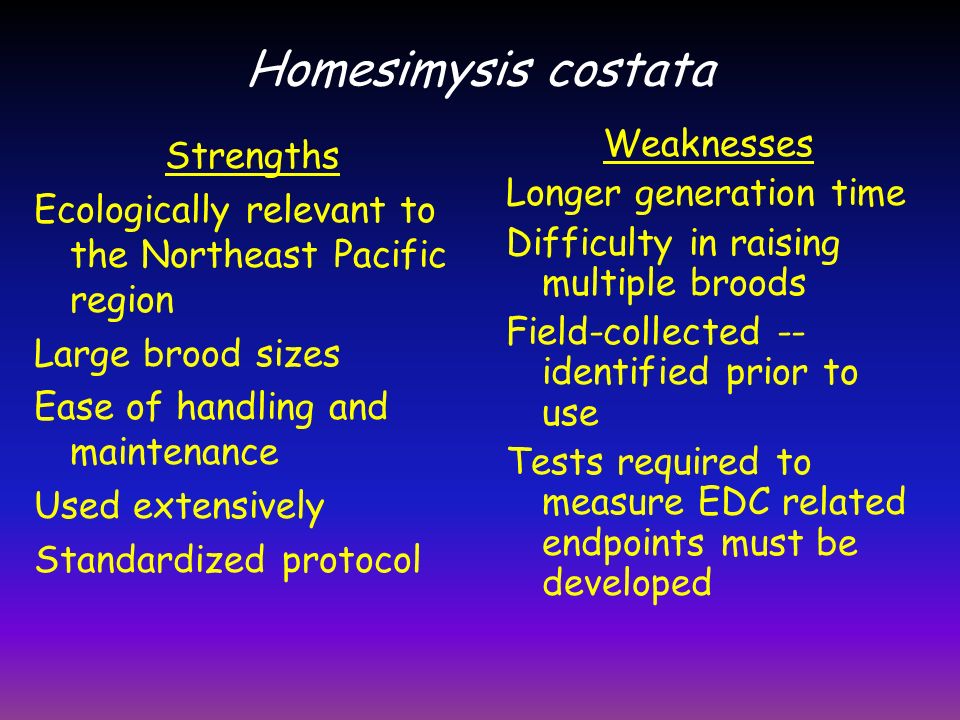 Homesimysis costata

Strengths

Ecologically relevant to the Northeast Pacific region

Large brood sizes

Ease of handling and maintenance

Used extensively

Standardized protocol

Weaknesses

Longer generation time

Difficulty in raising multiple broods

Field-collected -- identified prior to use

Tests required to measure EDC related endpoints must be developed